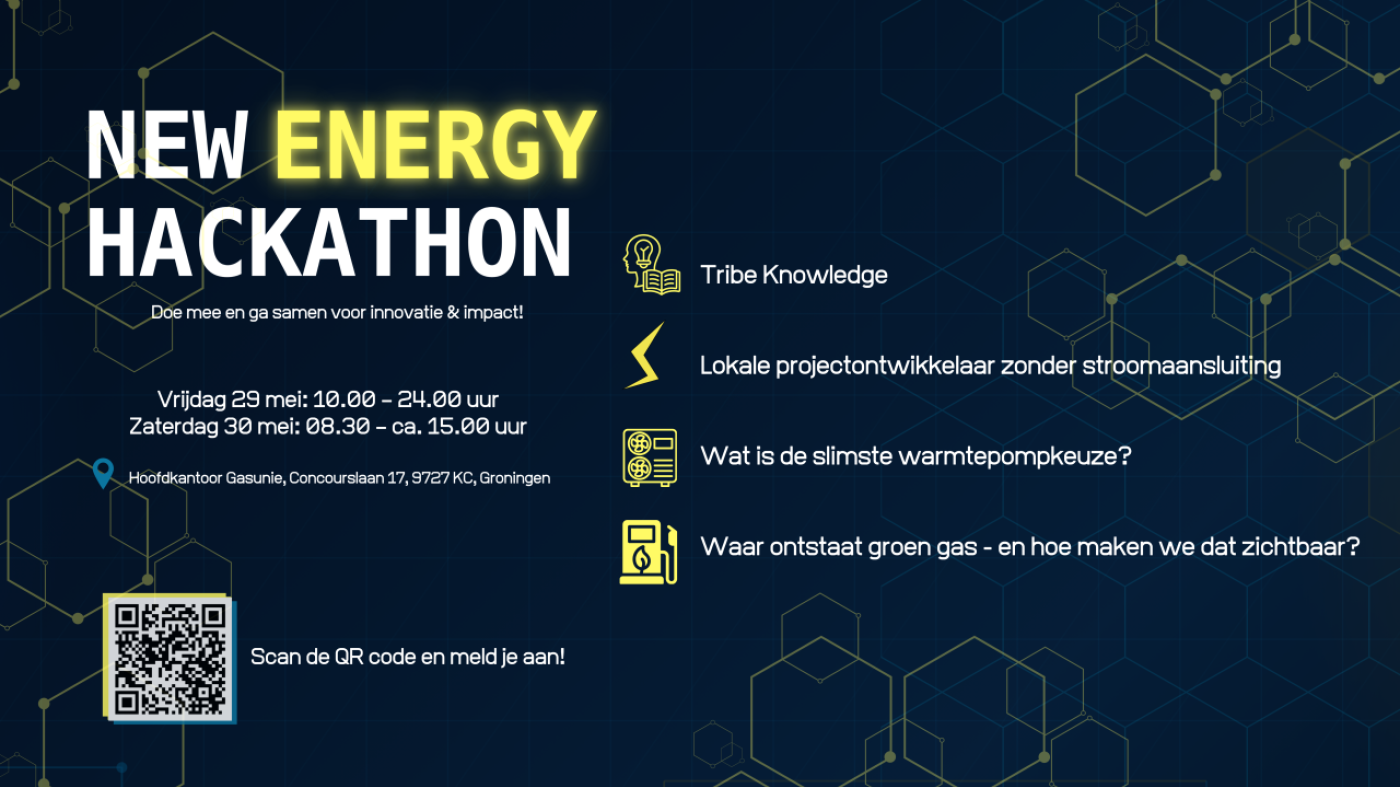 NEW ENERGY
HACKATHON

Doe mee en ga samen voor innovatie & impact!

Vrijdag 29 mei: 10.00 - 24.00 uur
Zaterdag 30 mei: 08.30 - ca. 15.00 uur

Hoofdkantoor Gasunie, Concourslaan 17, 9727 KC, Groningen

Scan de QR code en meld je aan!

Tribe Knowledge

Lokale projectontwikkelaar zonder stroomaansluiting

Wat is de slimste warmtepompkeuze?

Waar ontstaat groen gas - en hoe maken we dat zichtbaar?